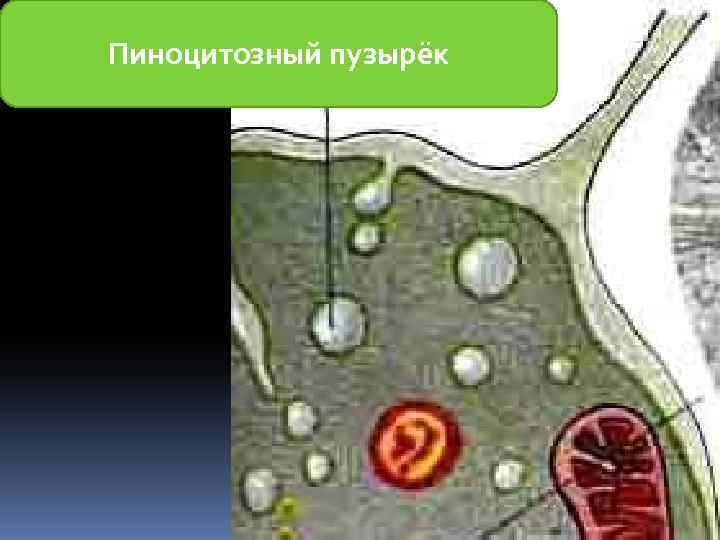 Пиноцитозный пузырёк